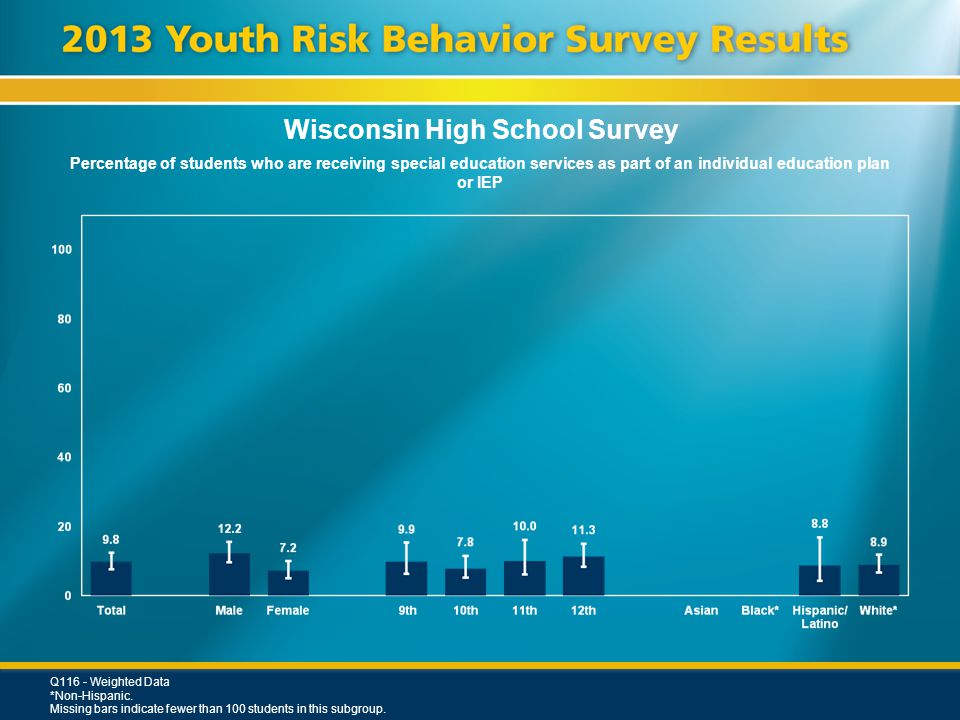 2013 Youth Risk Behavior Survey Results

Wisconsin High School Survey

Percentage of students who are receiving special education services as part of an individual education plan or IEP

100
80
60
40
20
0

9.8
12.2
7.2
9.9
7.8
10.0
11.3
8.8
8.9

Total
Male
Female
9th
10th
11th
12th
Asian
Black*
Hispanic/ Latino
White*

Q116 - Weighted Data
*Non-Hispanic.
Missing bars indicate fewer than 100 students in this subgroup.